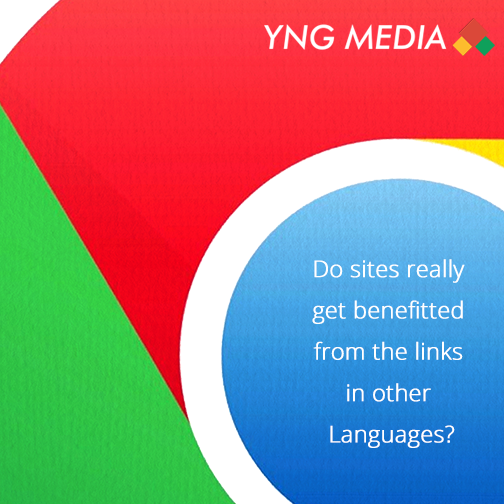 YNG MEDIA

Do sites really get benefitted from the links in other Languages?